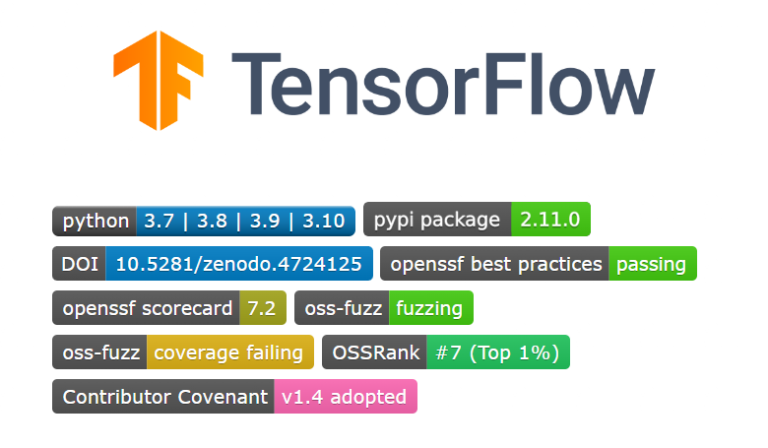 TensorFlow

python 3.7 | 3.8 | 3.9 | 3.10 pypi package 2.11.0
DOI 10.5281/zenodo.4724125 openssf best practices passing
openssf scorecard 7.2 oss-fuzz fuzzing
oss-fuzz coverage failing OSSRank #7 (Top 1%)
Contributor Covenant v1.4 adopted